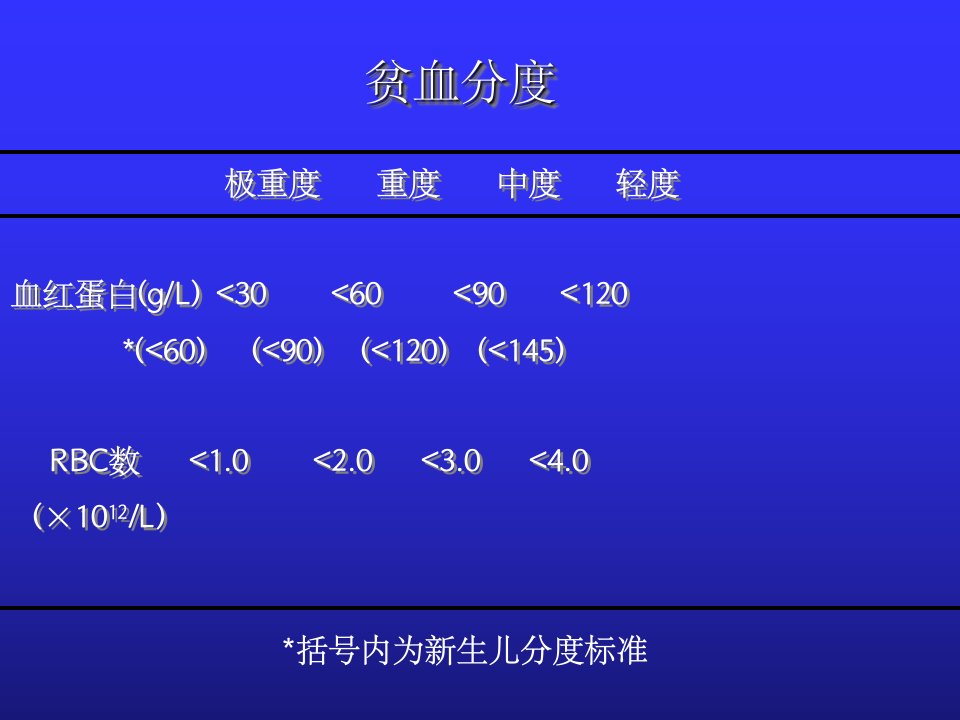 贫血分度

| | 极重度 | 重度 | 中度 | 轻度 |
|---|---|---|---|---|
| 血红蛋白(g/L) | <30 | <60 | <90 | <120 |
| | *(<60) | (<90) | (<120) | (<145) |
| RBC数 ($\times 10^{12}$/L) | <1.0 | <2.0 | <3.0 | <4.0 |

*括号内为新生儿分度标准